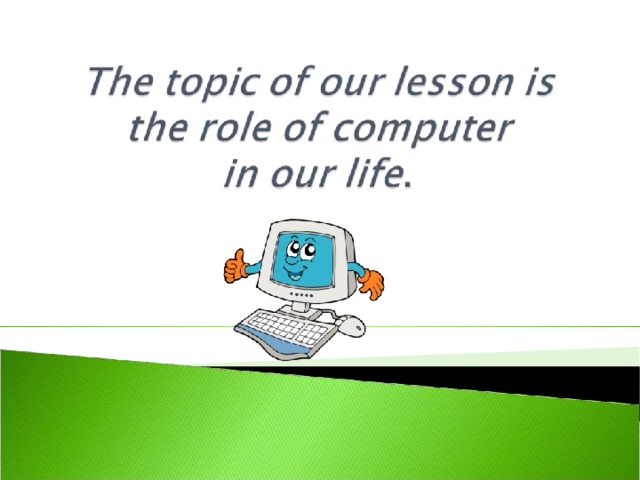 The topic of our lesson is the role of computer in our life.